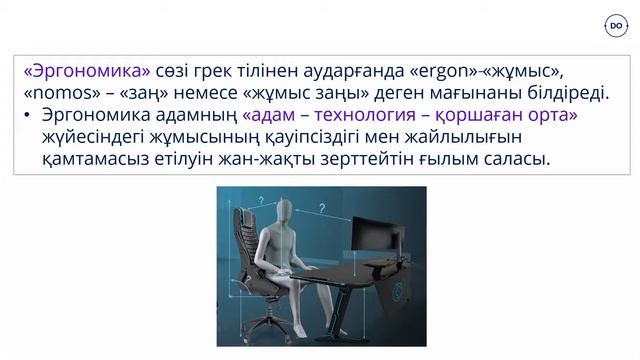 DO

«Эргономика» сөзі грек тілінен аударғанда «ergon»-«жұмыс», «nomos» – «заң» немесе «жұмыс заңы» деген мағынаны білдіреді.

• Эргономика адамның «адам – технология – қоршаған орта» жүйесіндегі жұмысының қауіпсіздігі мен жайлылығын қамтамасыз етілуін жан-жақты зерттейтін ғылым саласы.

?

?